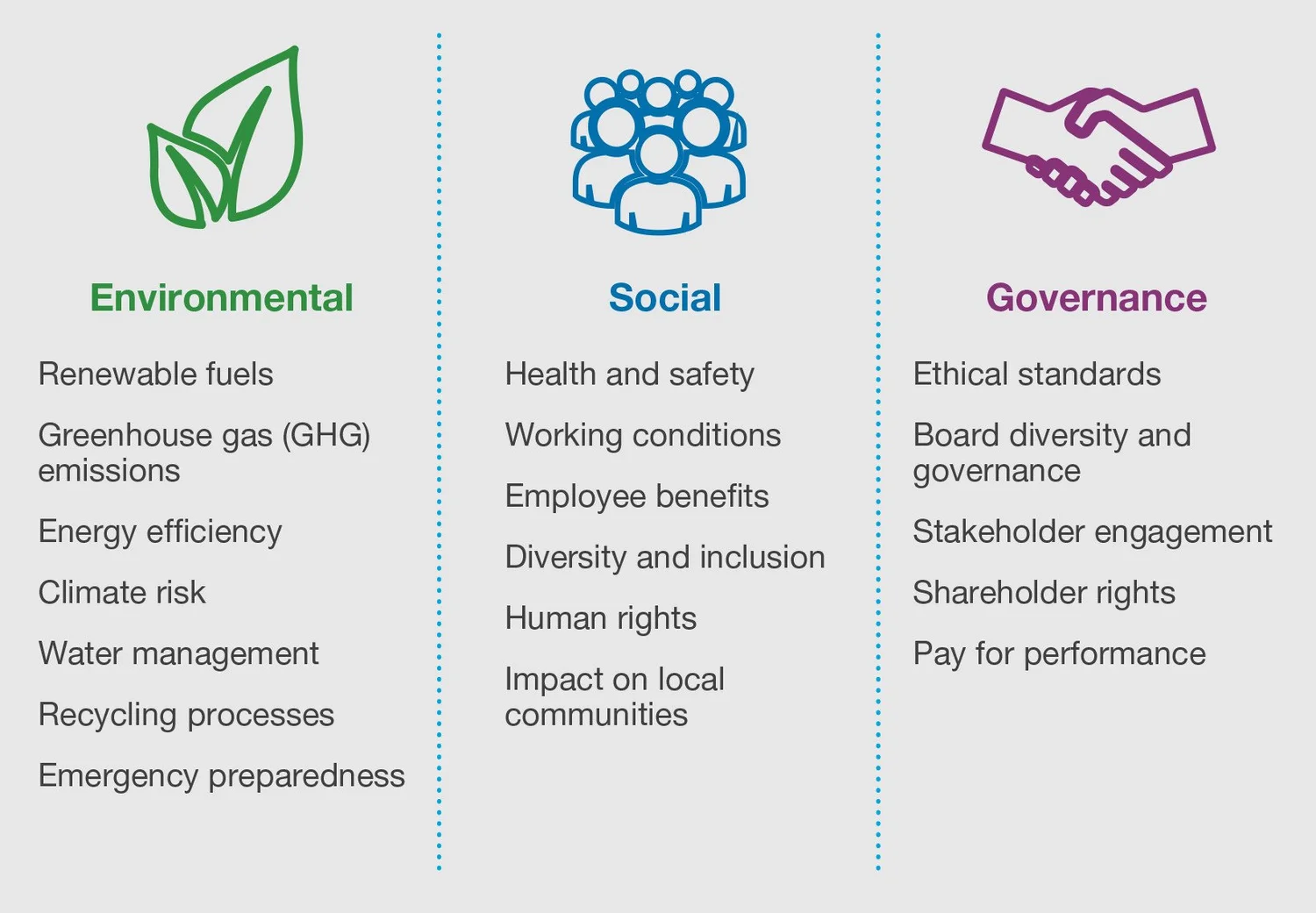 Environmental

Renewable fuels

Greenhouse gas (GHG) emissions

Energy efficiency

Climate risk

Water management

Recycling processes

Emergency preparedness

Social

Health and safety

Working conditions

Employee benefits

Diversity and inclusion

Human rights

Impact on local communities

Governance

Ethical standards

Board diversity and governance

Stakeholder engagement

Shareholder rights

Pay for performance